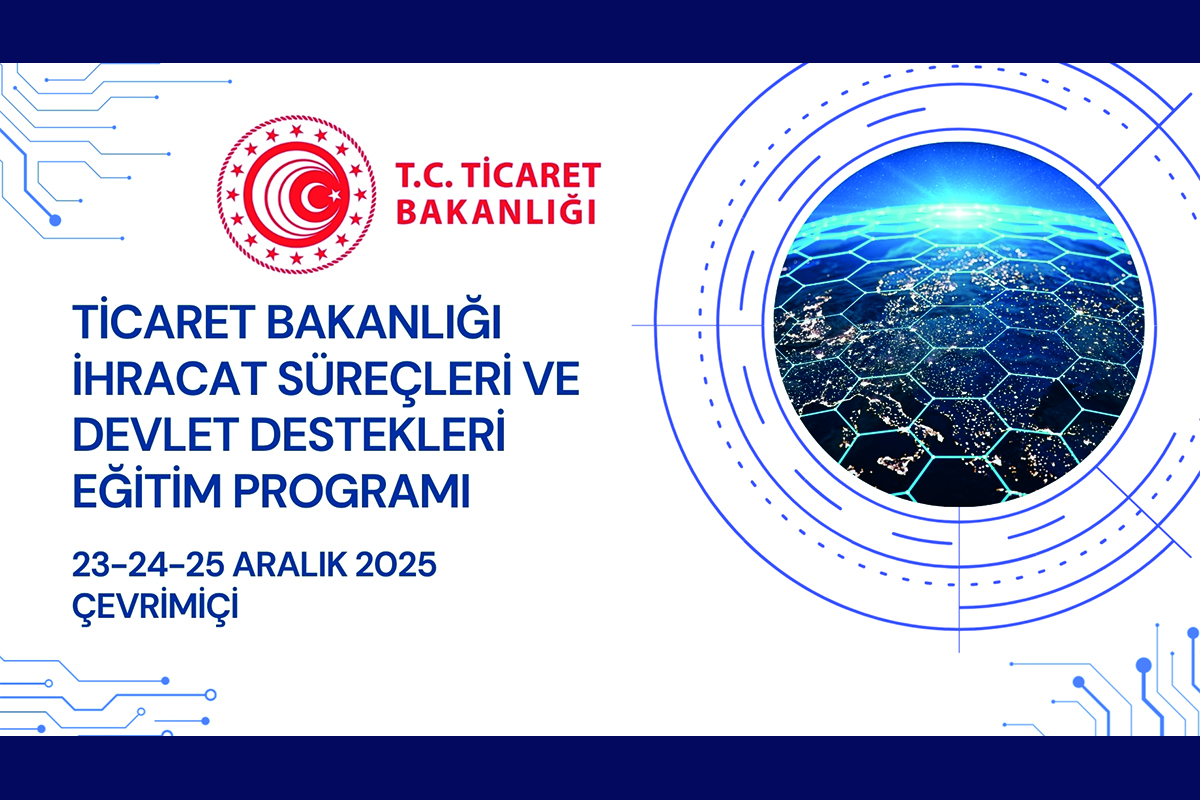 T.C. TİCARET BAKANLIĞI

TİCARET BAKANLIĞI İHRACAT SÜREÇLERİ VE DEVLET DESTEKLERİ EĞİTİM PROGRAMI

23-24-25 ARALIK 2025
ÇEVRİMİÇİ